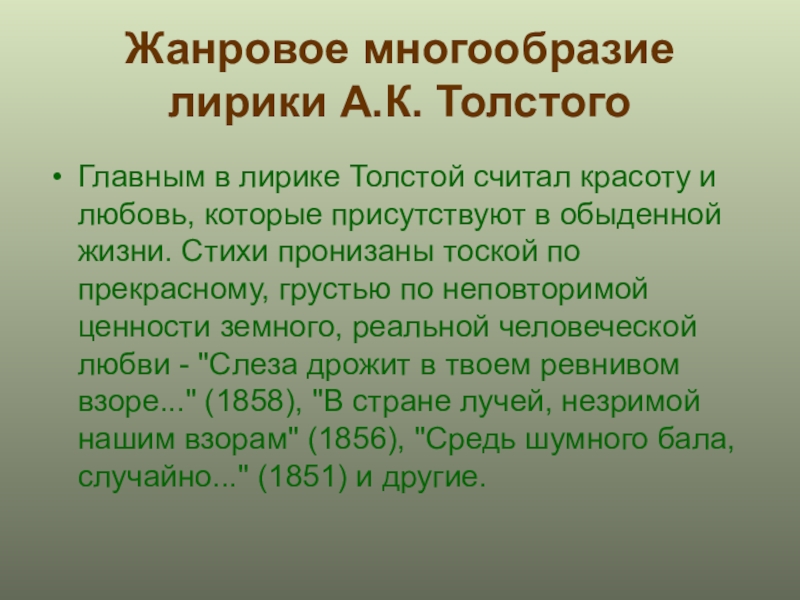 Жанровое многообразие лирики А.К. Толстого

• Главным в лирике Толстой считал красоту и любовь, которые присутствуют в обыденной жизни. Стихи пронизаны тоской по прекрасному, грустью по неповторимой ценности земного, реальной человеческой любви - "Слеза дрожит в твоем ревнивом взоре..." (1858), "В стране лучей, незримой нашим взорам" (1856), "Средь шумного бала, случайно..." (1851) и другие.